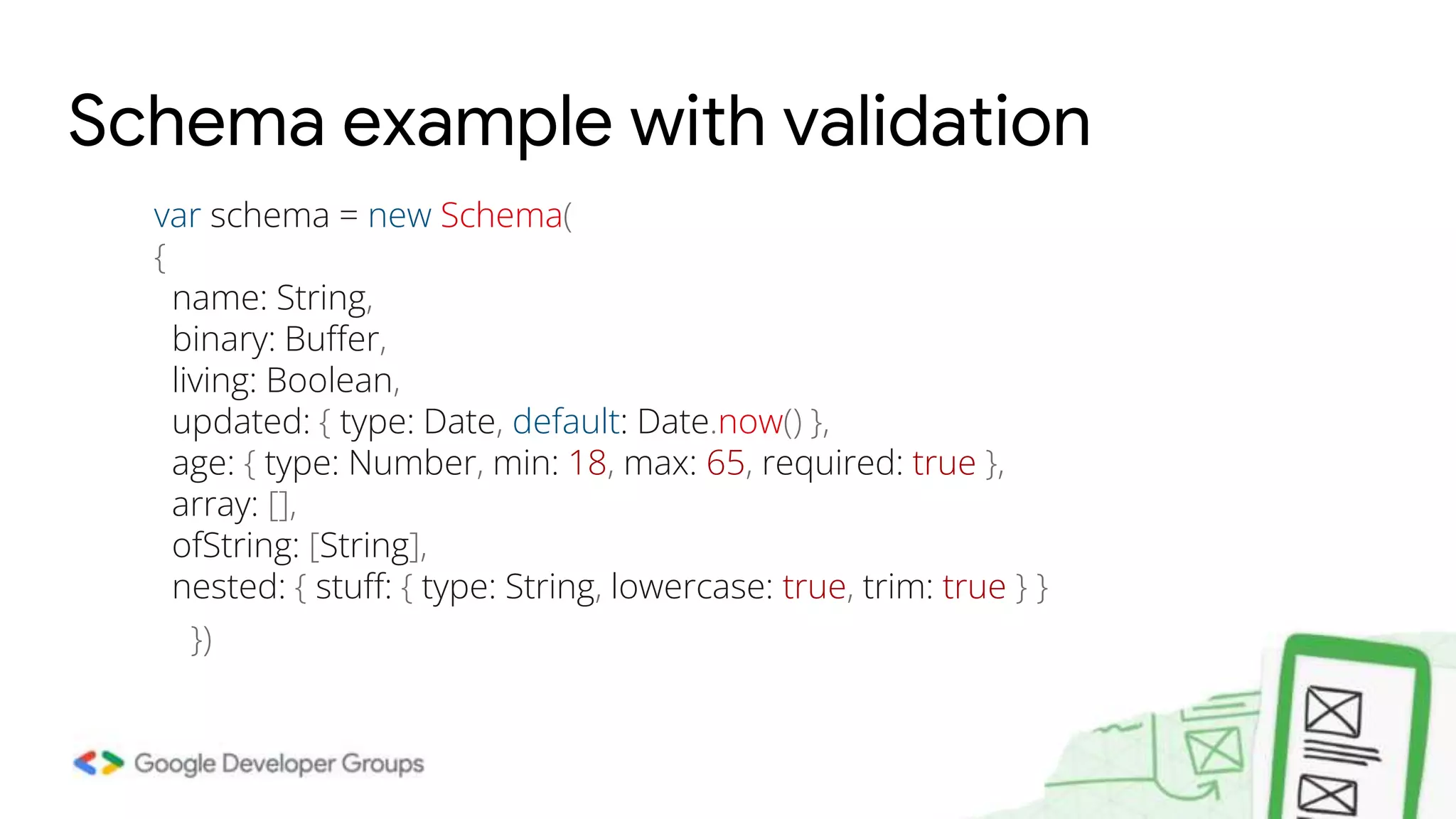 Schema example with validation

var schema = new Schema(
{
name: String,
binary: Buffer,
living: Boolean,
updated: { type: Date, default: Date.now() },
age: { type: Number, min: 18, max: 65, required: true },
array: [],
ofString: [String],
nested: { stuff: { type: String, lowercase: true, trim: true } }
})

Google Developer Groups